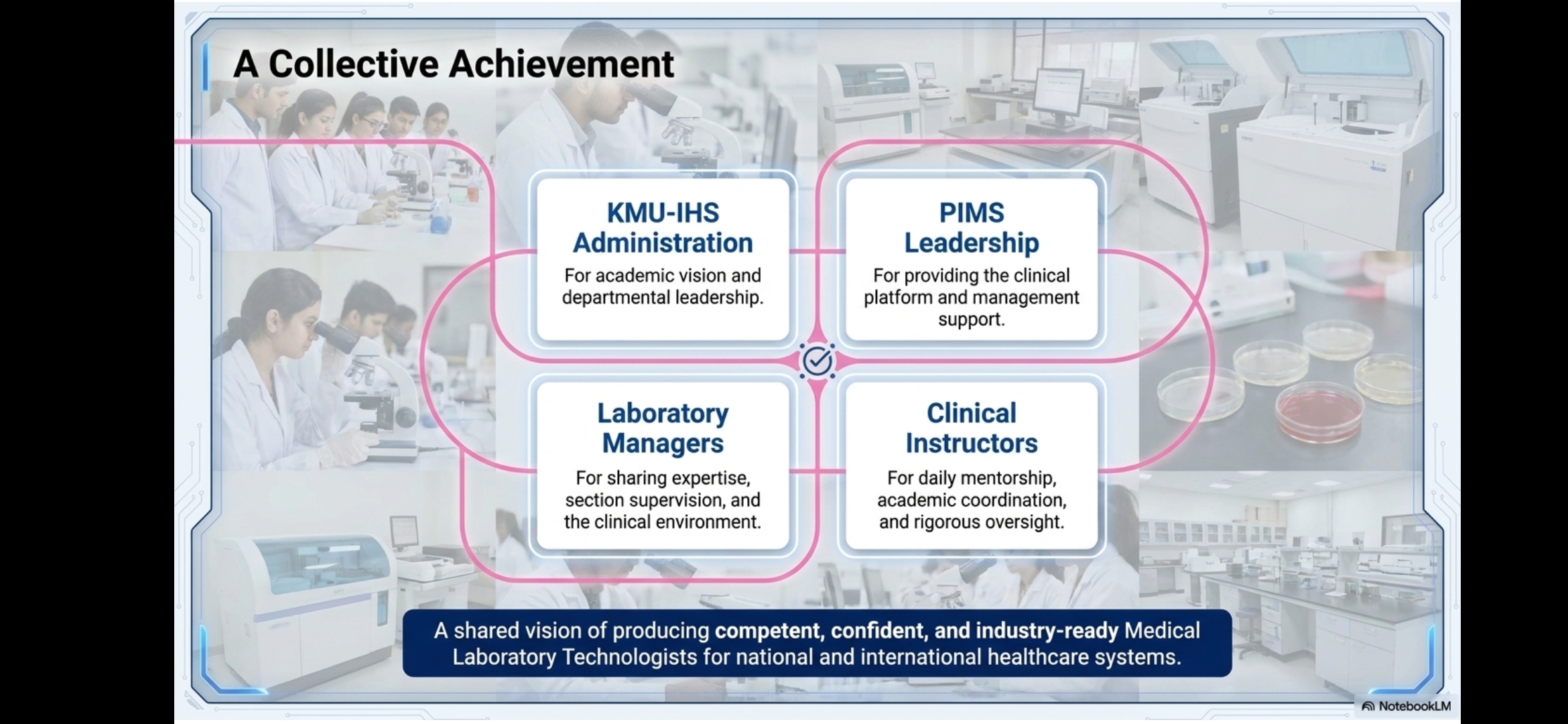 A Collective Achievement

KMU-IHS Administration
For academic vision and departmental leadership.

PIMS Leadership
For providing the clinical platform and management support.

Laboratory Managers
For sharing expertise, section supervision, and the clinical environment.

Clinical Instructors
For daily mentorship, academic coordination, and rigorous oversight.

A shared vision of producing competent, confident, and industry-ready Medical Laboratory Technologists for national and international healthcare systems.

NotebookLM